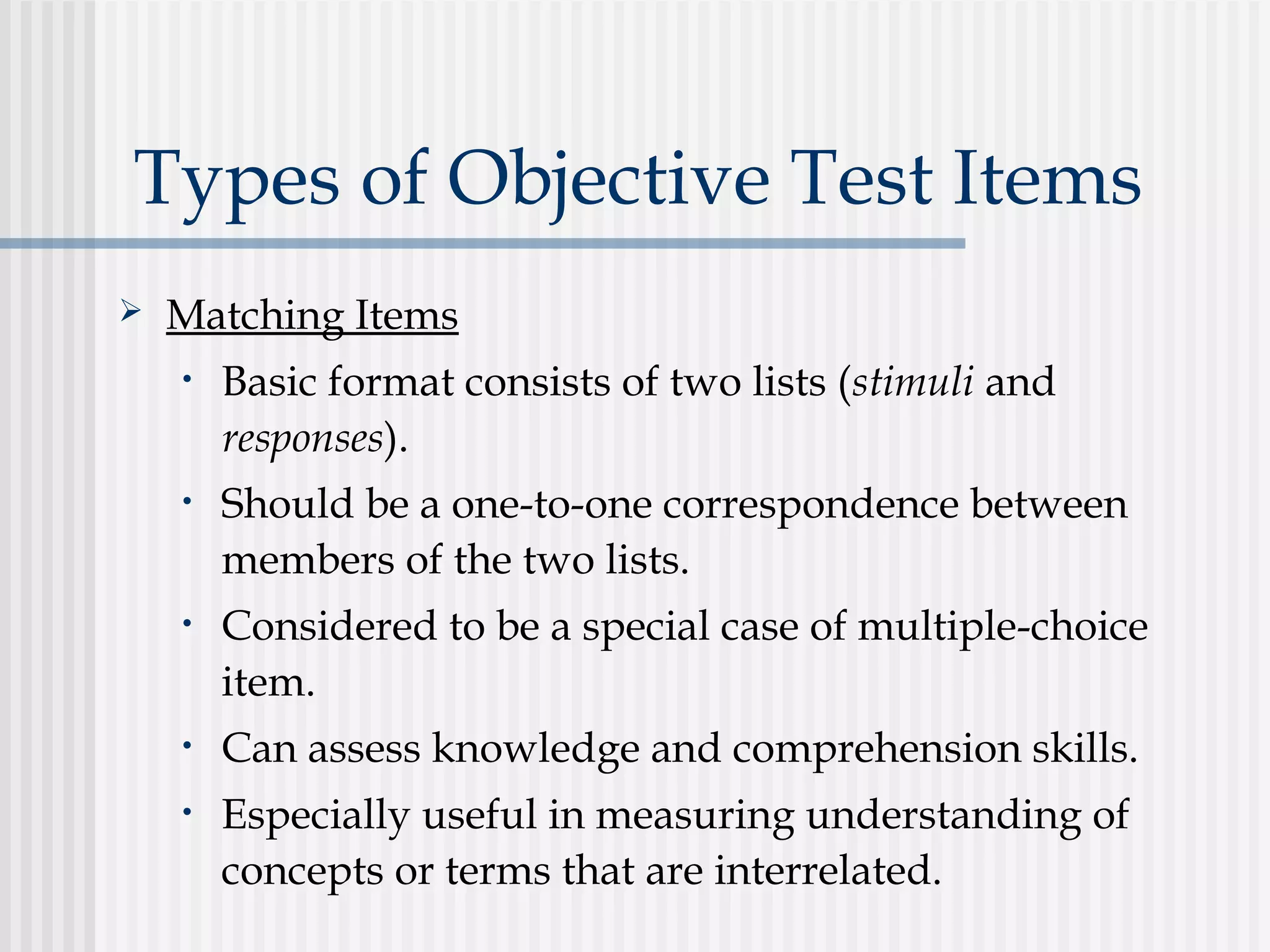 Types of Objective Test Items

➢ Matching Items

• Basic format consists of two lists (stimuli and responses).

• Should be a one-to-one correspondence between members of the two lists.

• Considered to be a special case of multiple-choice item.

• Can assess knowledge and comprehension skills.

• Especially useful in measuring understanding of concepts or terms that are interrelated.